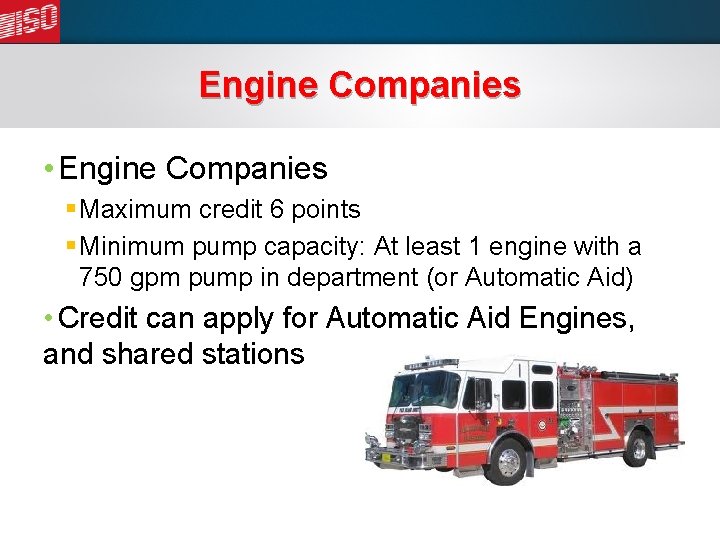 ISO

Engine Companies

• Engine Companies
▪ Maximum credit 6 points
▪ Minimum pump capacity: At least 1 engine with a 750 gpm pump in department (or Automatic Aid)

• Credit can apply for Automatic Aid Engines, and shared stations